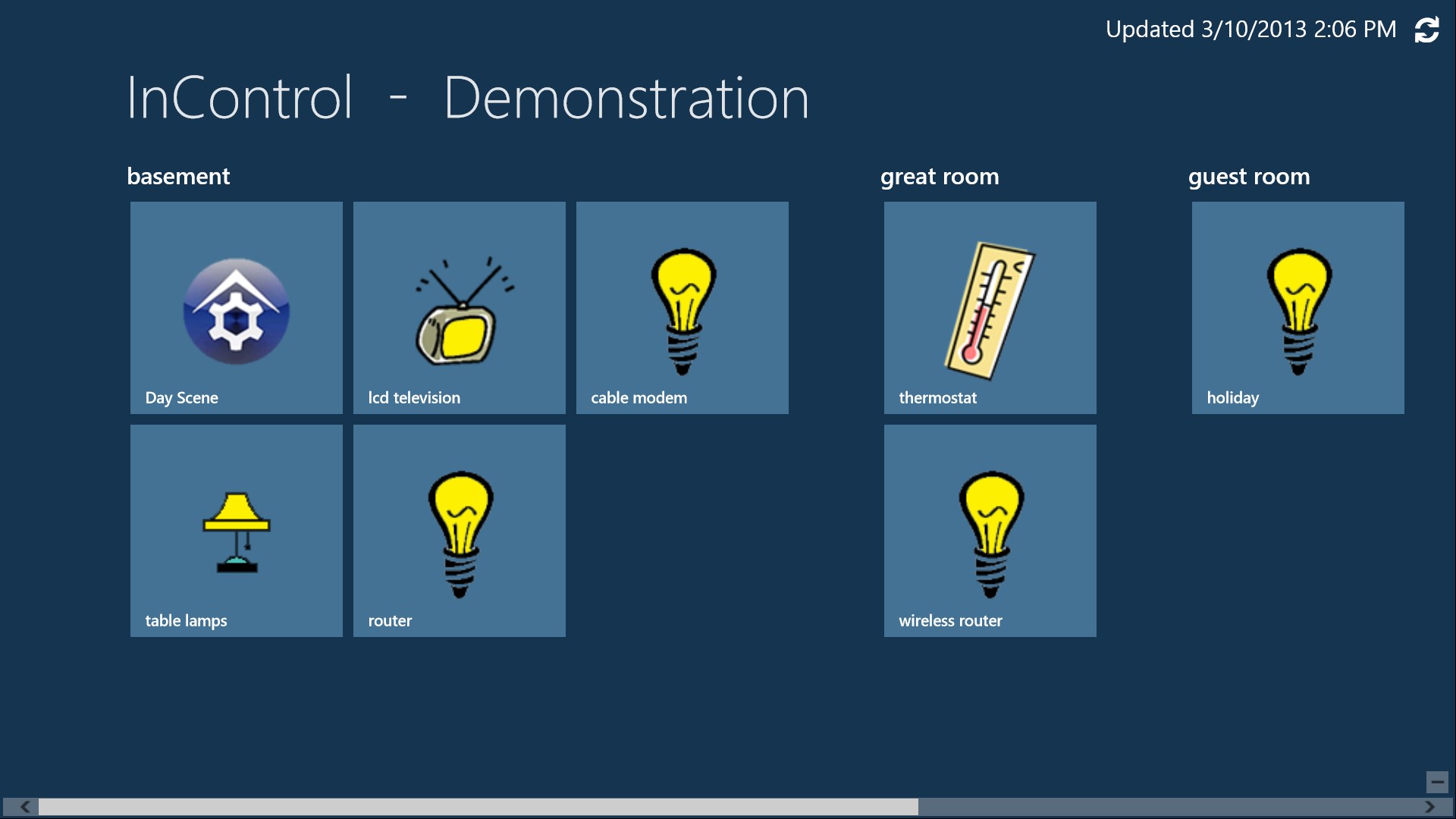 Updated 3/10/2013 2:06 PM

InControl - Demonstration

basement

Day Scene

lcd television

cable modem

table lamps

router

great room

thermostat

wireless router

guest room

holiday